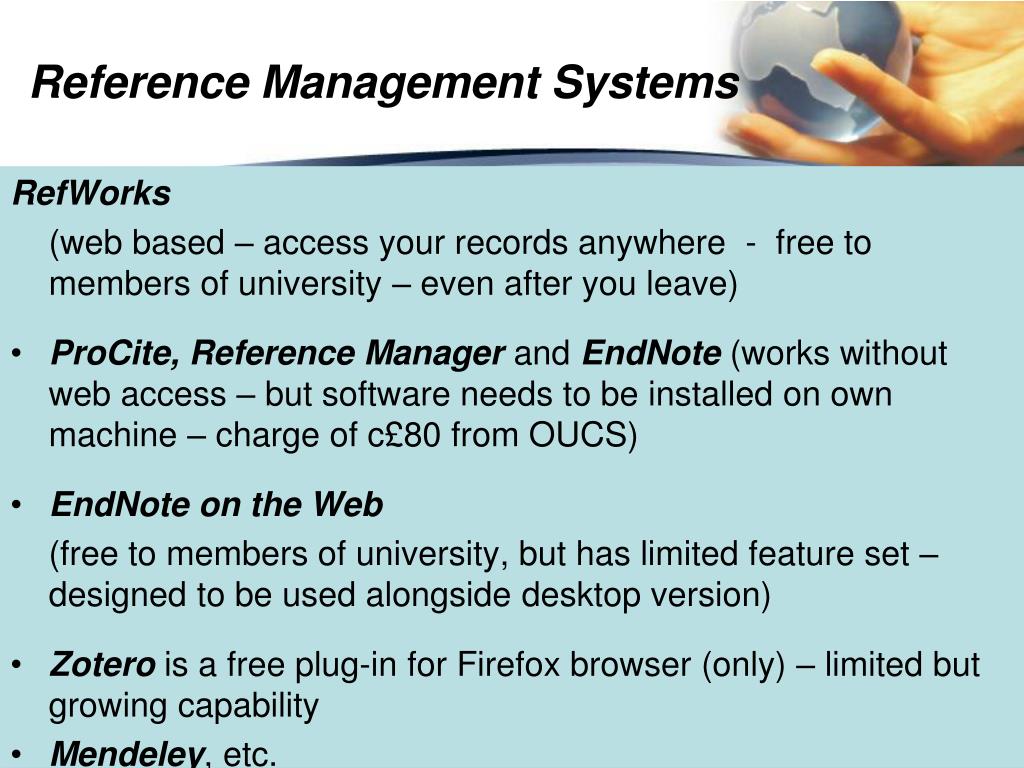 Reference Management Systems

RefWorks

(web based – access your records anywhere - free to members of university – even after you leave)

• ProCite, Reference Manager and EndNote (works without web access – but software needs to be installed on own machine – charge of c£80 from OUCS)

• EndNote on the Web

(free to members of university, but has limited feature set – designed to be used alongside desktop version)

• Zotero is a free plug-in for Firefox browser (only) – limited but growing capability

• Mendeley, etc.